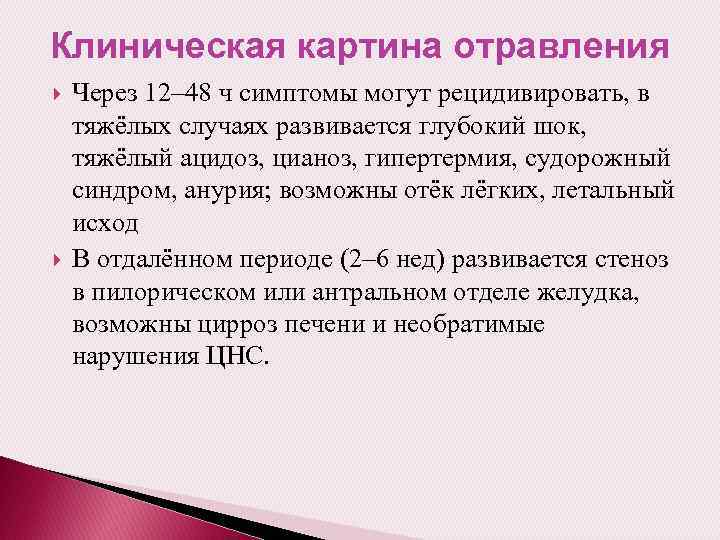 Клиническая картина отравления

Через 12–48 ч симптомы могут рецидивировать, в тяжёлых случаях развивается глубокий шок, тяжёлый ацидоз, цианоз, гипертермия, судорожный синдром, анурия; возможны отёк лёгких, летальный исход

В отдалённом периоде (2–6 нед) развивается стеноз в пилорическом или антральном отделе желудка, возможны цирроз печени и необратимые нарушения ЦНС.